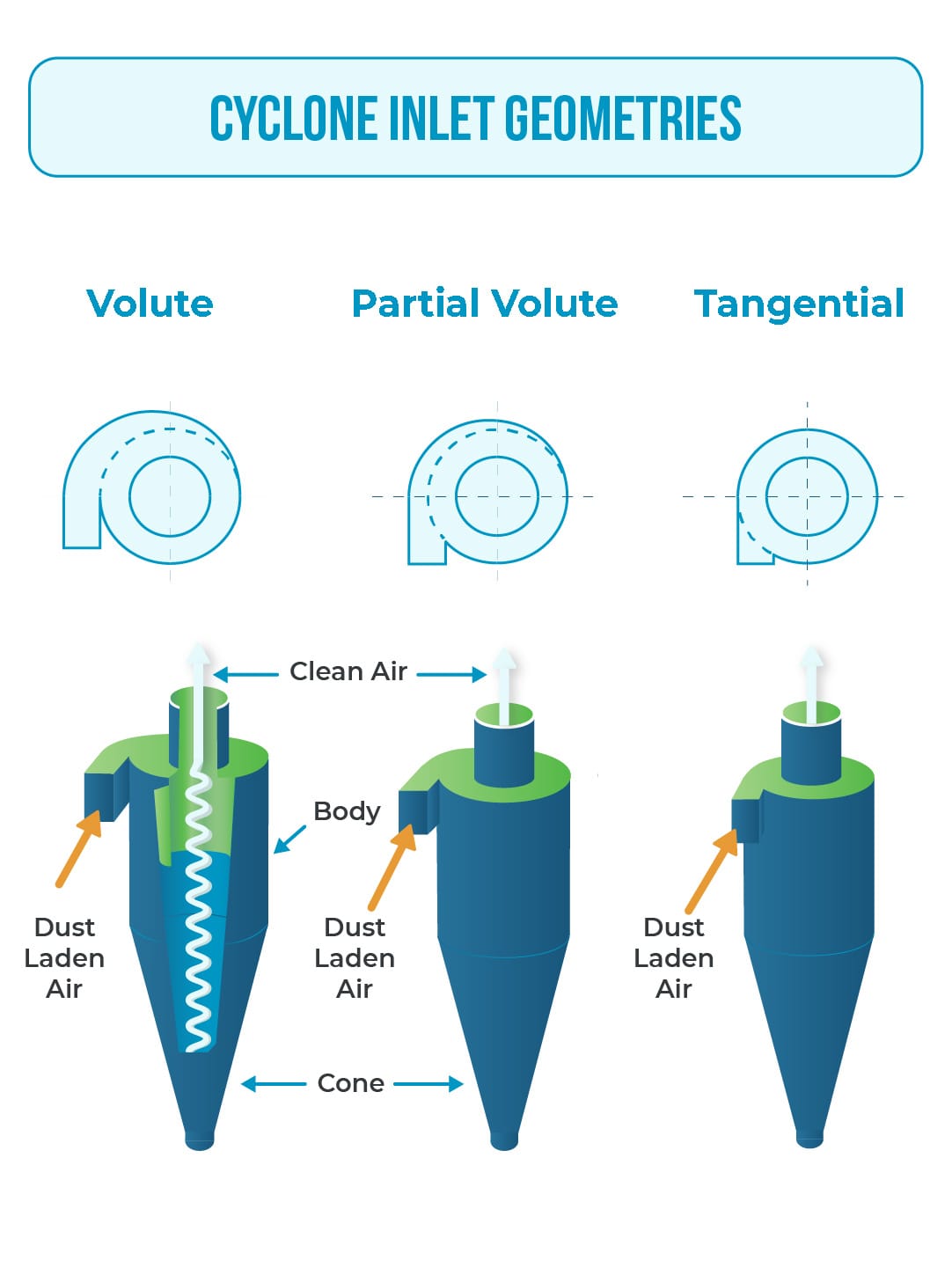 CYCLONE INLET GEOMETRIES

Volute

Partial Volute

Tangential

Clean Air

Body

Dust Laden Air

Dust Laden Air

Dust Laden Air

Cone